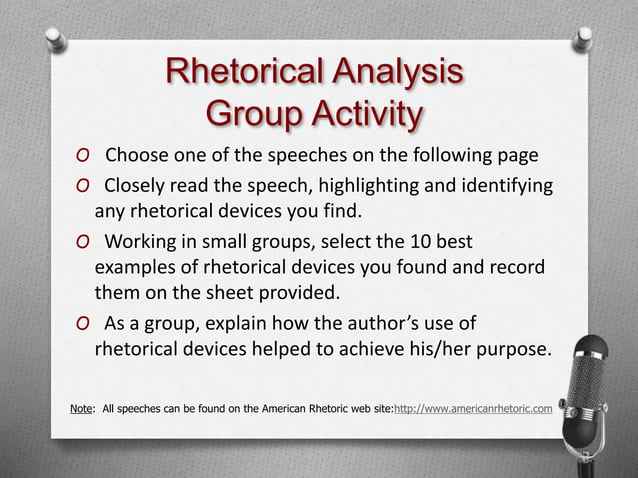 Rhetorical Analysis
Group Activity

O Choose one of the speeches on the following page

O Closely read the speech, highlighting and identifying any rhetorical devices you find.

O Working in small groups, select the 10 best examples of rhetorical devices you found and record them on the sheet provided.

O As a group, explain how the author's use of rhetorical devices helped to achieve his/her purpose.

Note: All speeches can be found on the American Rhetoric web site:http://www.americanrhetoric.com